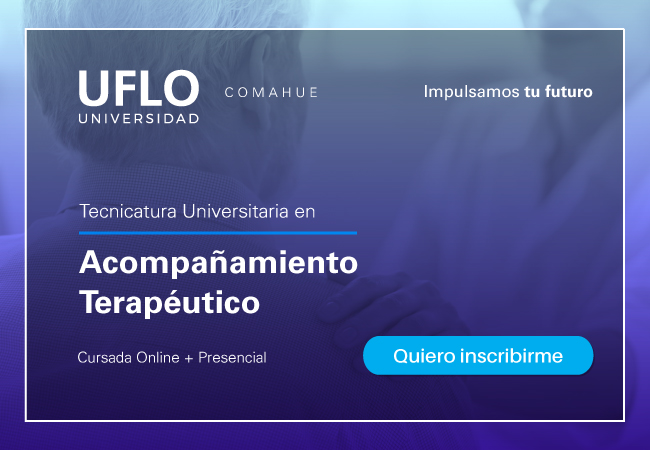 UFLO UNIVERSIDAD COMAHUE

Impulsamos tu futuro

Tecnicatura Universitaria en

Acompañamiento Terapéutico

Cursada Online + Presencial

Quiero inscribirme